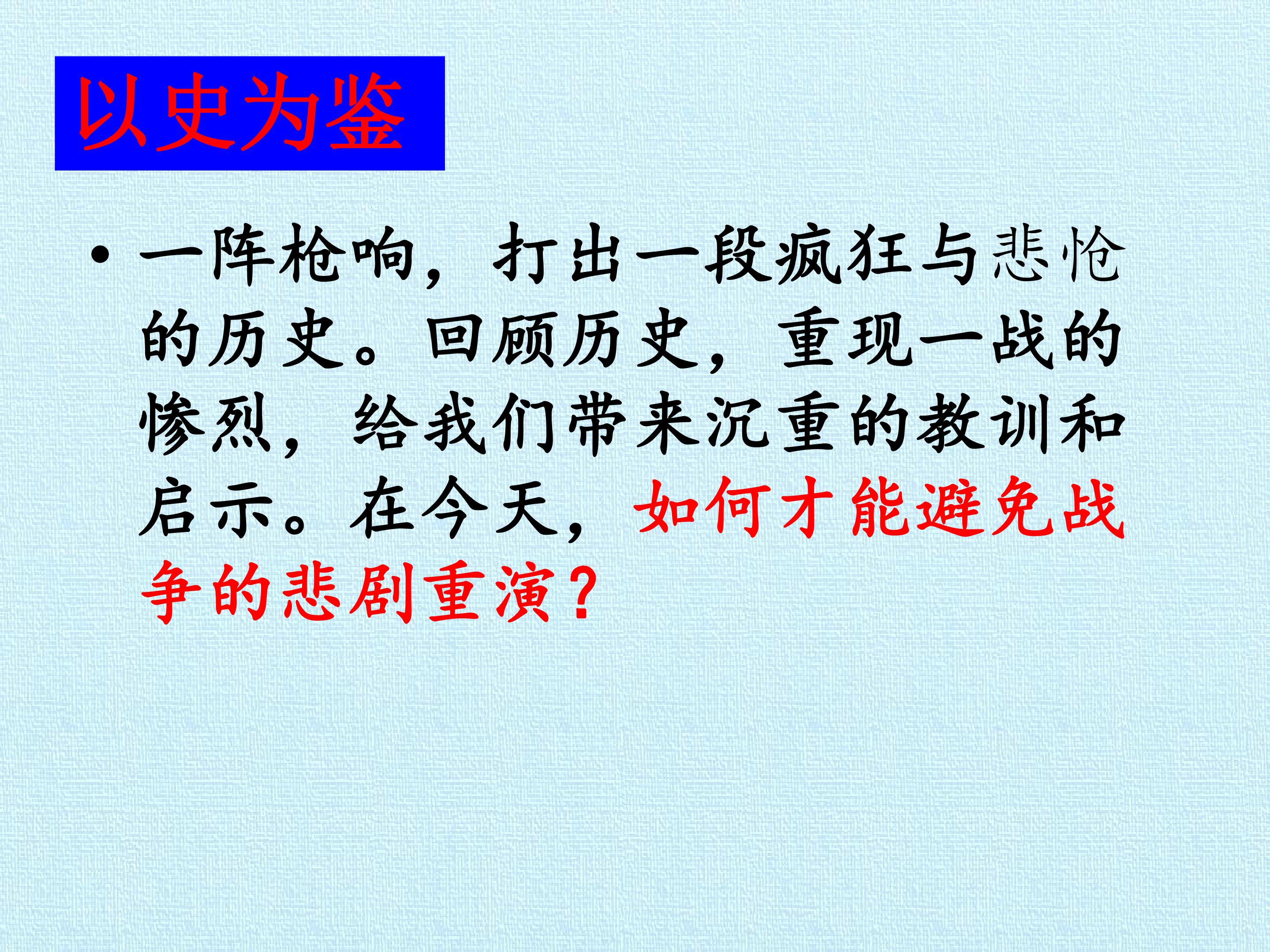 以史为鉴

• 一阵枪响，打出一段疯狂与悲怆的历史。回顾历史，重现一战的惨烈，给我们带来沉重的教训和启示。在今天，如何才能避免战争的悲剧重演？